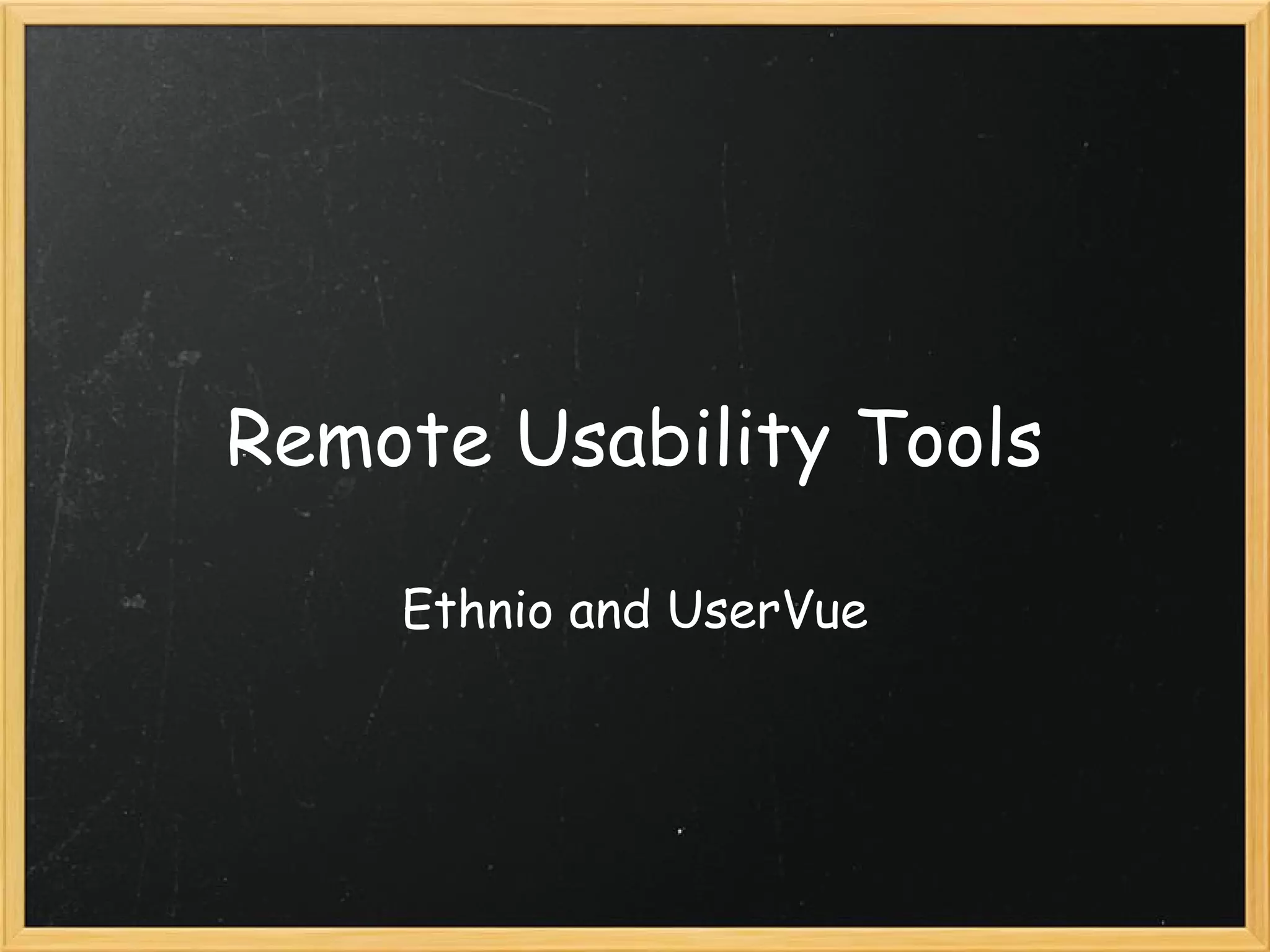 Remote Usability Tools

Ethnio and UserVue